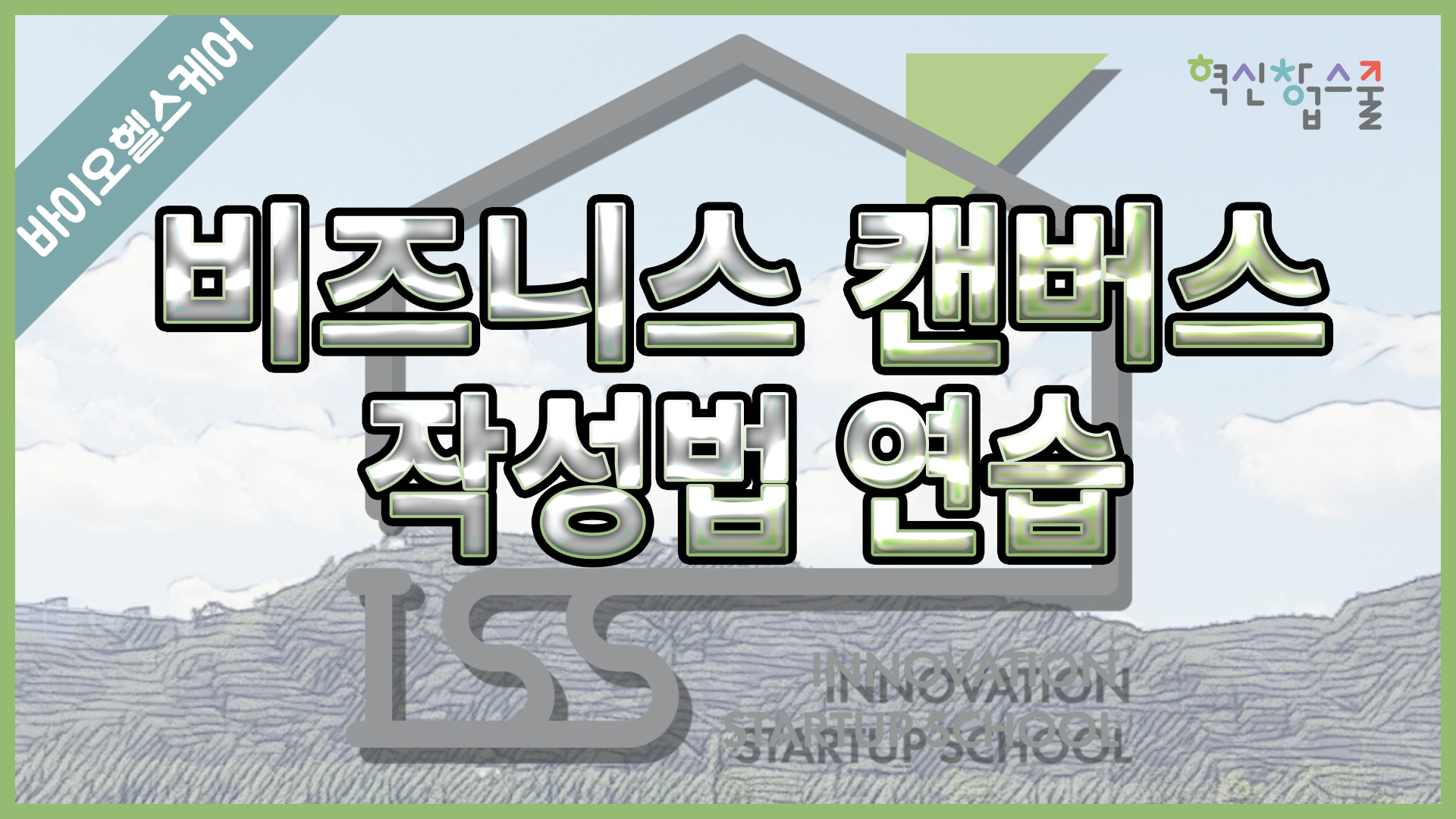 바이오헬스케어

혁신창업스쿨

비즈니스 캔버스
작성법 연습

ISS
INNOVATION
STARTUP SCHOOL